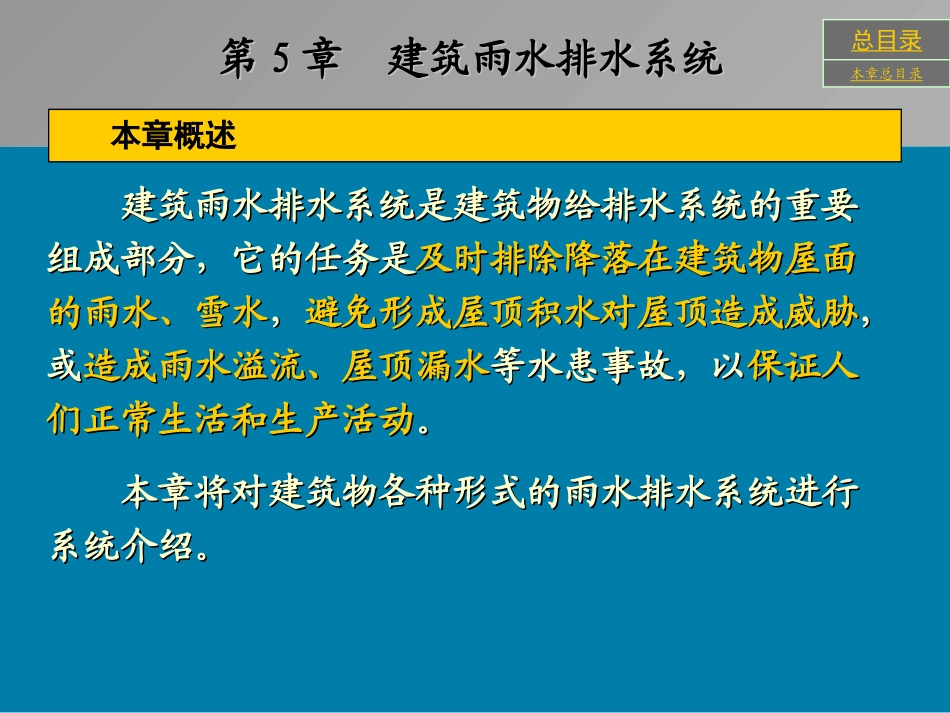 第 5 章　建筑雨水排水系统

总目录

本章总目录

本章概述

建筑雨水排水系统是建筑物给排水系统的重要组成部分，它的任务是及时排除降落在建筑物屋面的雨水、雪水，避免形成屋顶积水对屋顶造成威胁，或造成雨水溢流、屋顶漏水等水患事故，以保证人们正常生活和生产活动。

本章将对建筑物各种形式的雨水排水系统进行系统介绍。